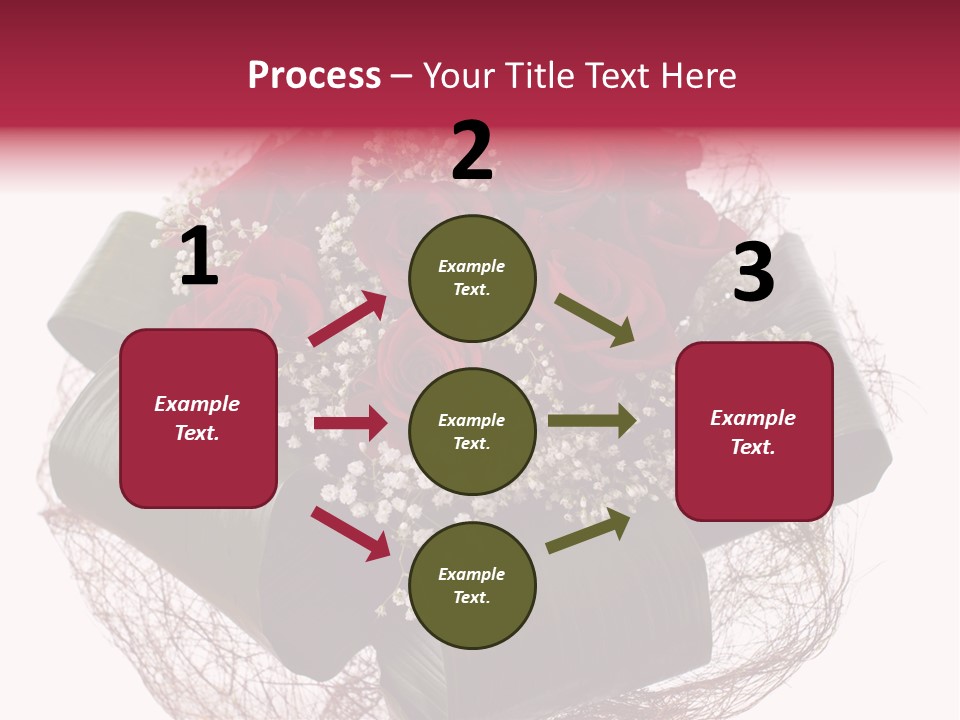 Process – Your Title Text Here

1

Example Text.

2

Example Text.

Example Text.

Example Text.

3

Example Text.